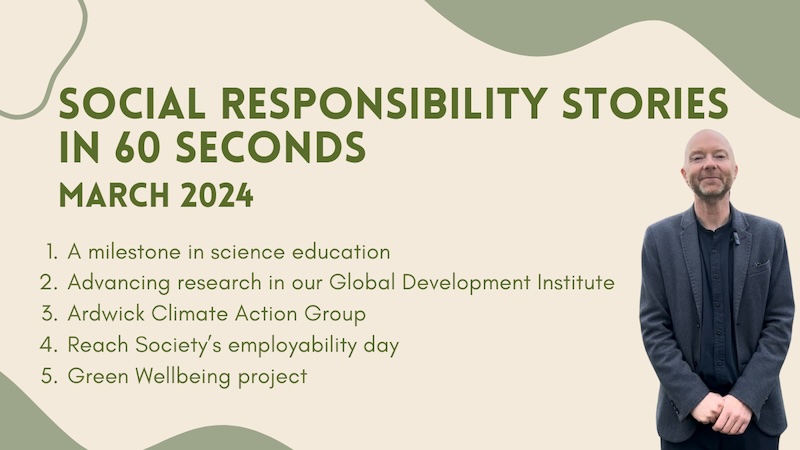 SOCIAL RESPONSIBILITY STORIES IN 60 SECONDS

MARCH 2024

1. A milestone in science education
2. Advancing research in our Global Development Institute
3. Ardwick Climate Action Group
4. Reach Society's employability day
5. Green Wellbeing project